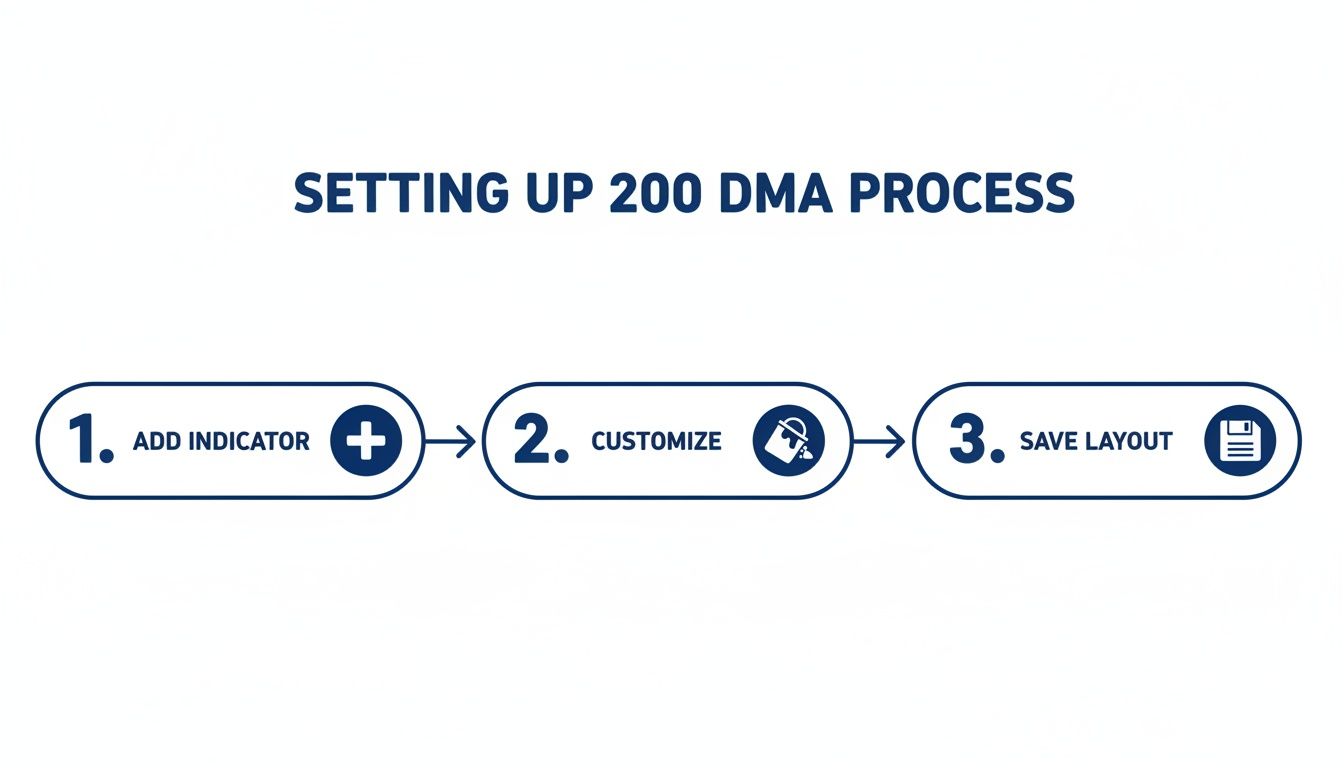 SETTING UP 200 DMA PROCESS

1. ADD INDICATOR

2. CUSTOMIZE

3. SAVE LAYOUT